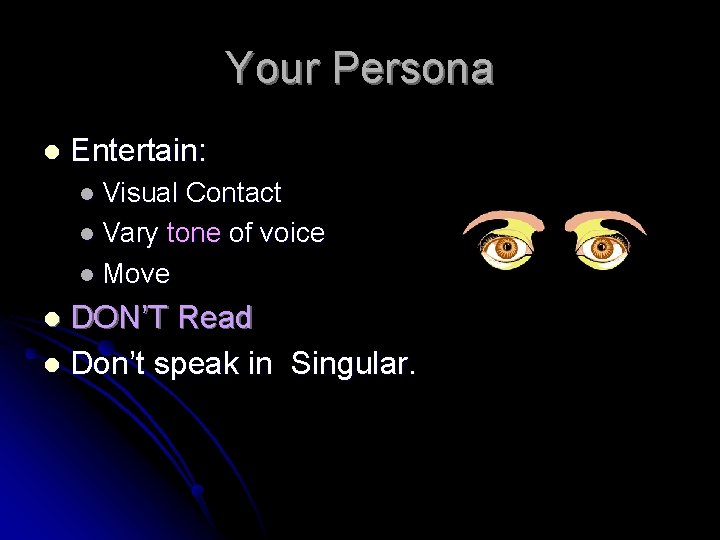 Your Persona

- Entertain:
  - Visual Contact
  - Vary tone of voice
  - Move
- DON'T Read
- Don't speak in  Singular.